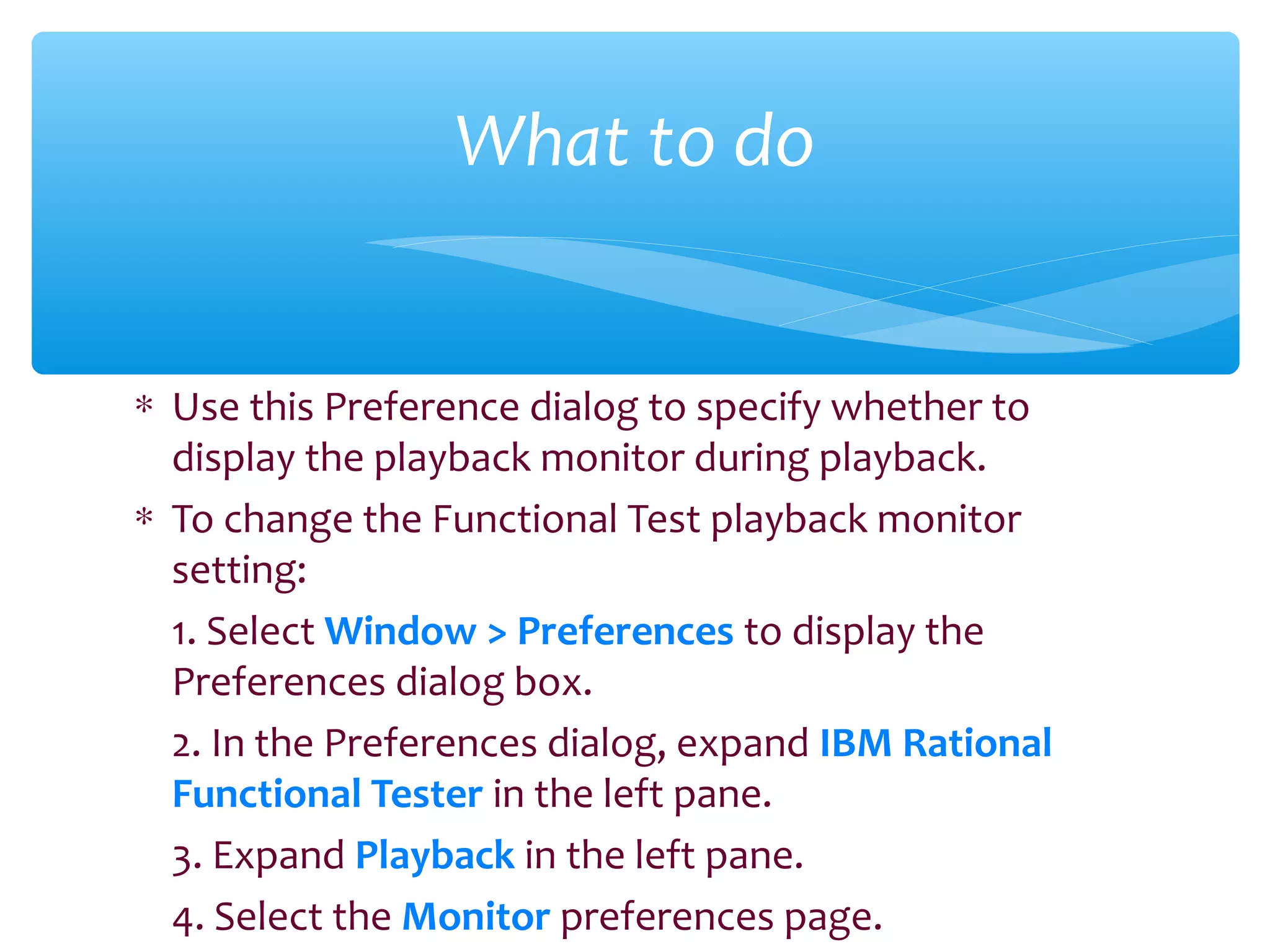 What to do

* Use this Preference dialog to specify whether to display the playback monitor during playback.
* To change the Functional Test playback monitor setting:

1. Select Window > Preferences to display the Preferences dialog box.

2. In the Preferences dialog, expand IBM Rational Functional Tester in the left pane.

3. Expand Playback in the left pane.

4. Select the Monitor preferences page.